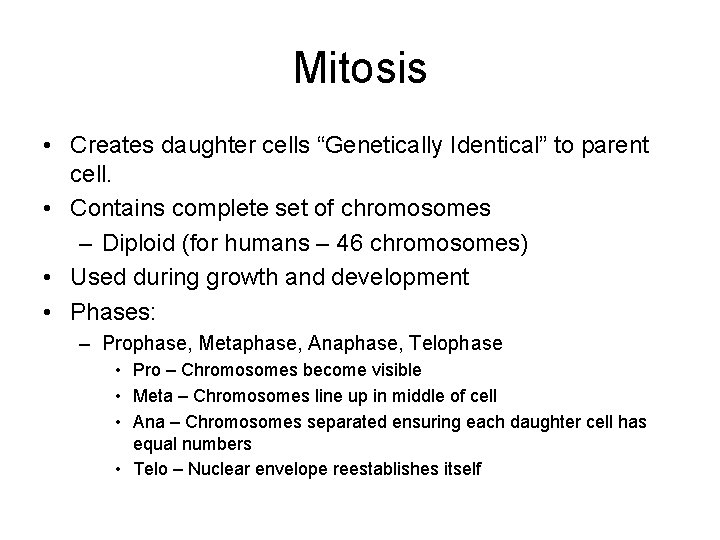 Mitosis

• Creates daughter cells “Genetically Identical” to parent cell.
• Contains complete set of chromosomes
– Diploid (for humans – 46 chromosomes)
• Used during growth and development
• Phases:
– Prophase, Metaphase, Anaphase, Telophase
• Pro – Chromosomes become visible
• Meta – Chromosomes line up in middle of cell
• Ana – Chromosomes separated ensuring each daughter cell has equal numbers
• Telo – Nuclear envelope reestablishes itself